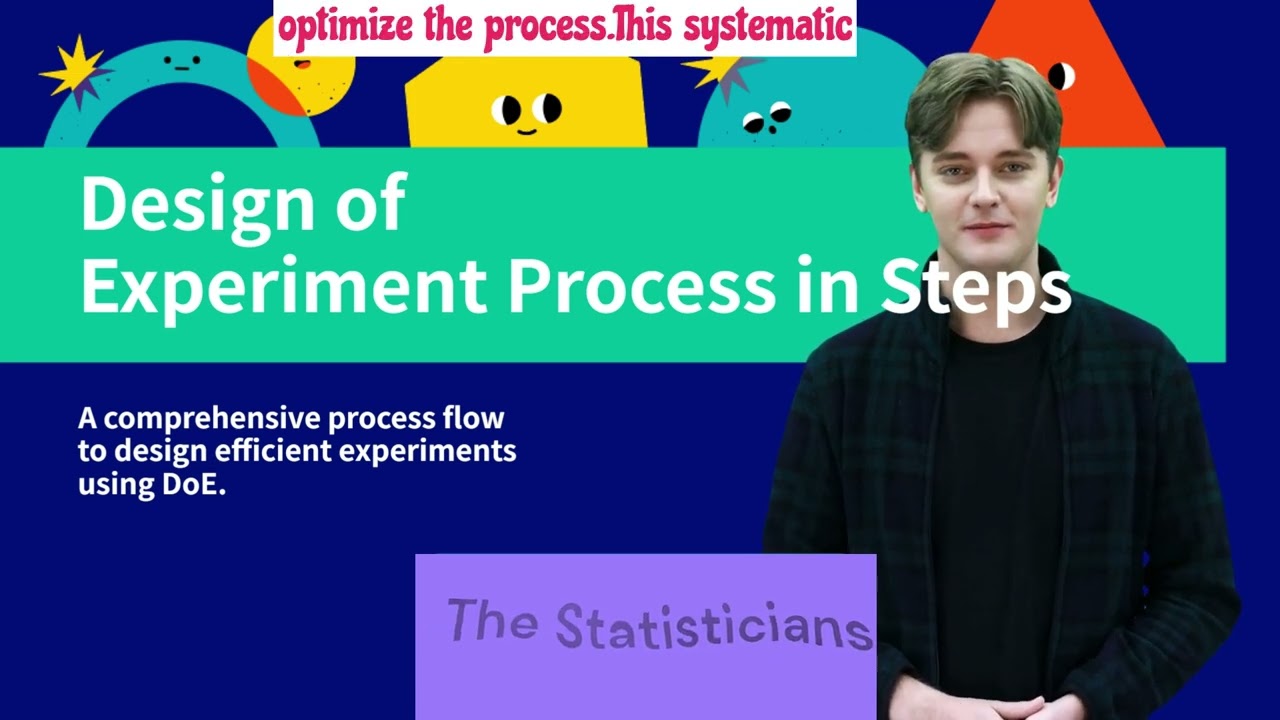 optimize the process.This systematic

Design of Experiment Process in Steps

A comprehensive process flow to design efficient experiments using DoE.

The Statisticians